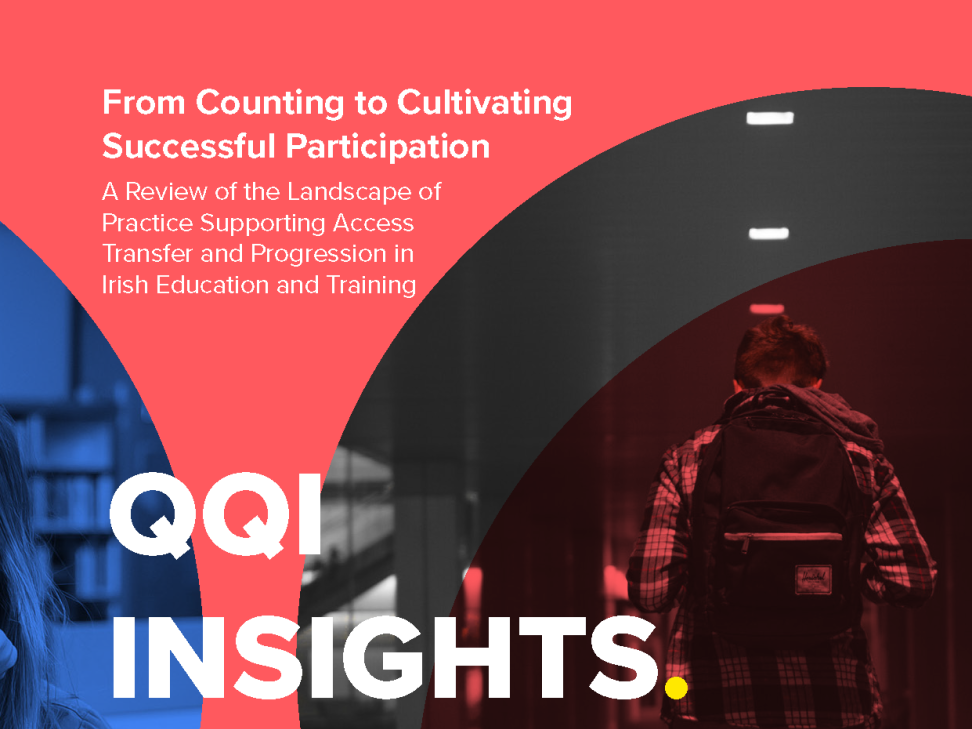 From Counting to Cultivating Successful Participation

A Review of the Landscape of Practice Supporting Access Transfer and Progression in Irish Education and Training

QQI INSIGHTS.